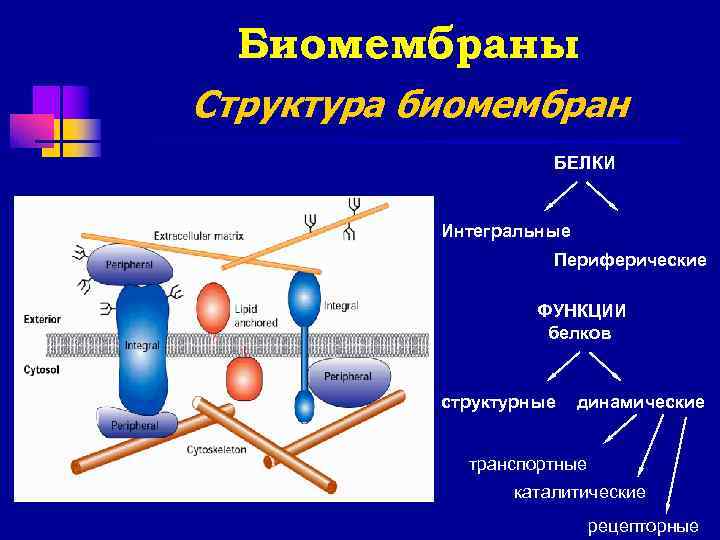 Биомембраны

Структура биомембран

Extracellular matrix

Peripheral

Exterior

Integral

Lipid anchored

Integral

Cytosol

Peripheral

Peripheral

Cytoskeleton

БЕЛКИ

Интегральные

Периферические

ФУНКЦИИ белков

структурные

динамические

транспортные

каталитические

рецепторные